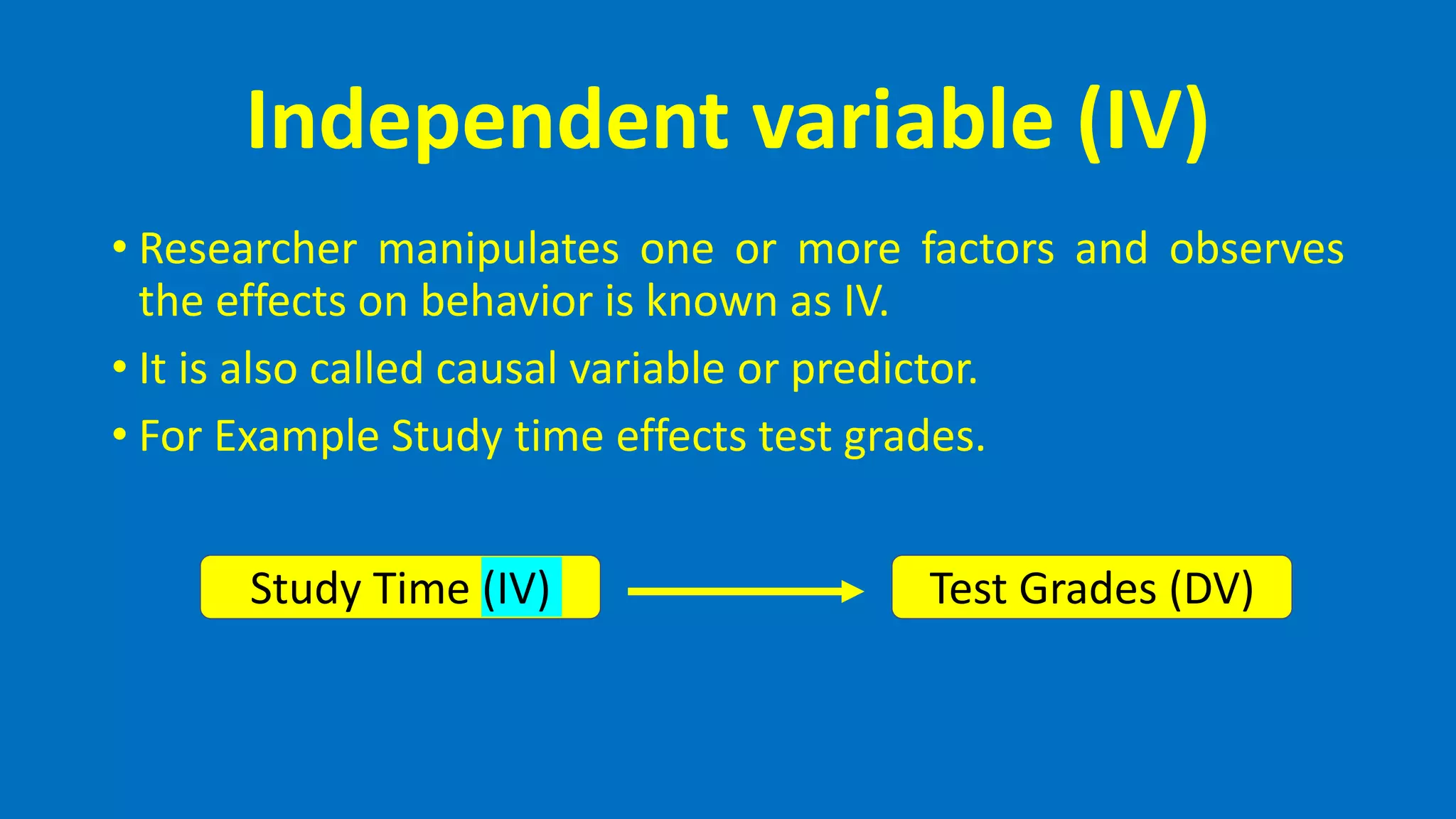 Independent variable (IV)

• Researcher manipulates one or more factors and observes the effects on behavior is known as IV.

• It is also called causal variable or predictor.

• For Example Study time effects test grades.

Study Time (IV)

Test Grades (DV)